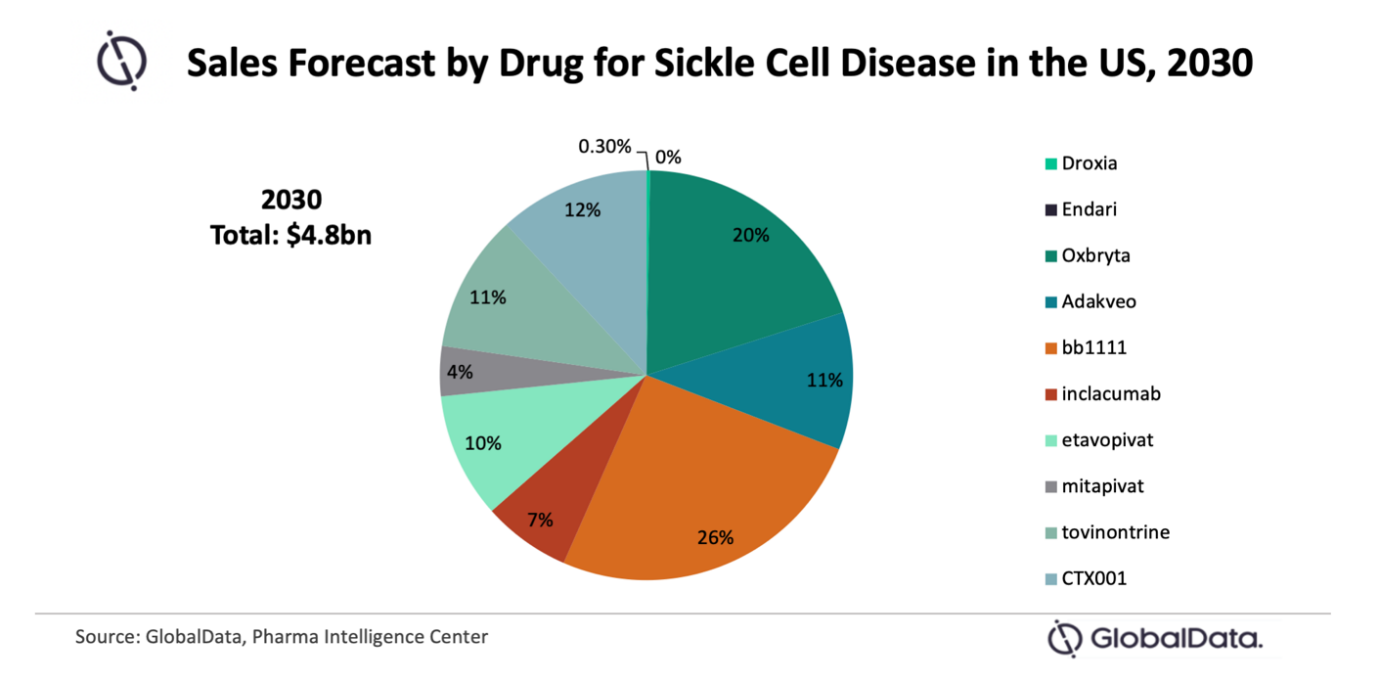 Sales Forecast by Drug for Sickle Cell Disease in the US, 2030

2030
Total: $4.8bn

0.30%
0%
20%
11%
26%
7%
10%
4%
11%
12%

Droxia
Endari
Oxbryta
Adakveo
bb1111
inclacumab
etavopivat
mitapivat
tovinontrine
CTX001

Source: GlobalData, Pharma Intelligence Center

GlobalData.